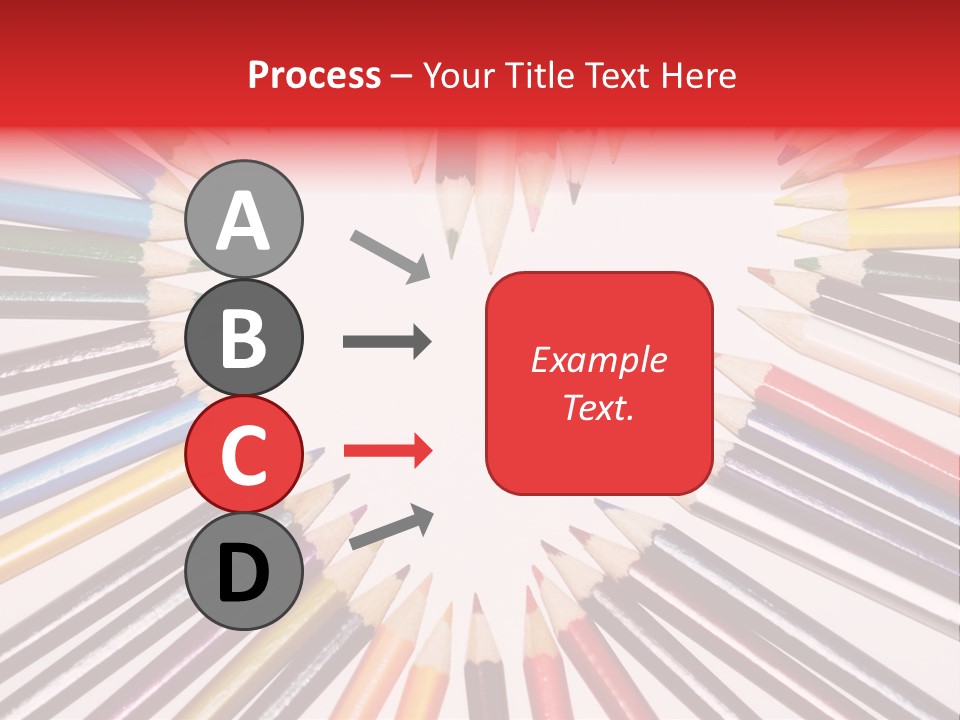 Process – Your Title Text Here

A
B
C
D

Example Text.